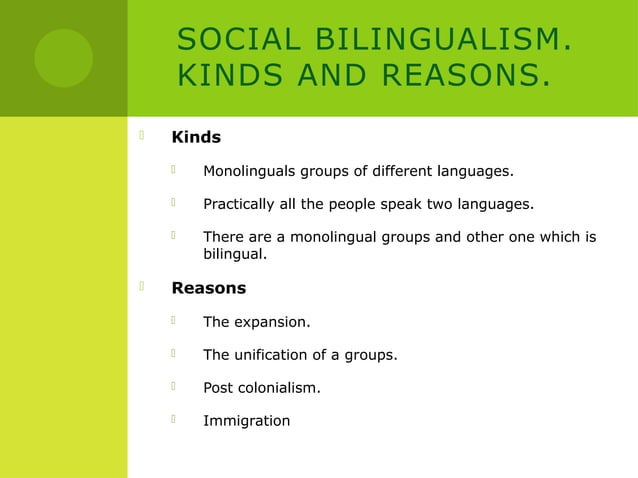 SOCIAL BILINGUALISM. KINDS AND REASONS.

Kinds

Monolinguals groups of different languages.

Practically all the people speak two languages.

There are a monolingual groups and other one which is bilingual.

Reasons

The expansion.

The unification of a groups.

Post colonialism.

Immigration